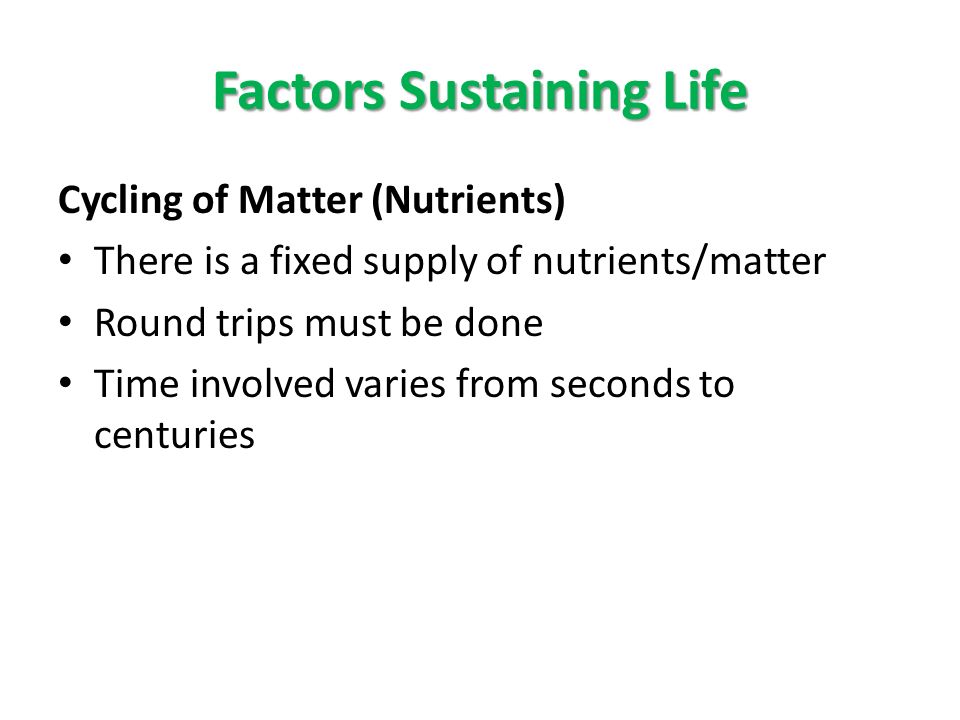 Factors Sustaining Life

Cycling of Matter (Nutrients)

• There is a fixed supply of nutrients/matter
• Round trips must be done
• Time involved varies from seconds to centuries